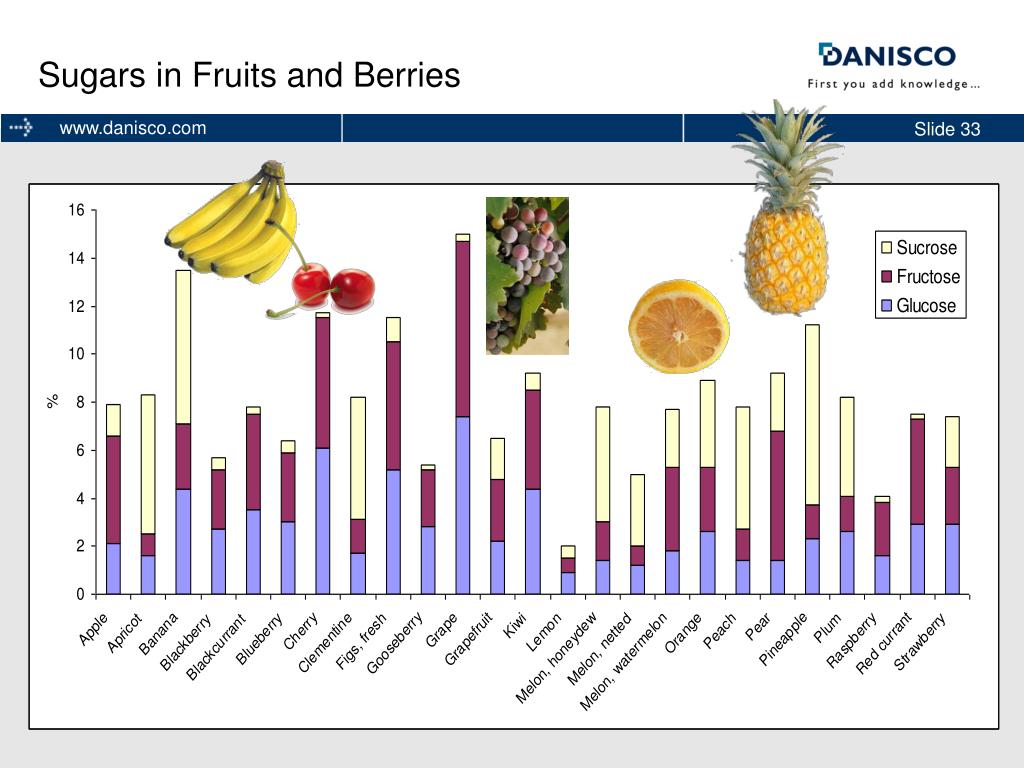 Sugars in Fruits and Berries

DANISCO
First you add knowledge...

www.danisco.com

Slide 33

16
14
12
10
8
6
4
2
0

%

Sucrose
Fructose
Glucose

Apple
Apricot
Banana
Blackberry
Blackcurrant
Blueberry
Cherry
Clementine
Figs, fresh
Gooseberry
Grape
Grapefruit
Kiwi
Lemon
Melon, honeydew
Melon, netted
Melon, watermelon
Orange
Peach
Pear
Pineapple
Plum
Raspberry
Red currant
Strawberry